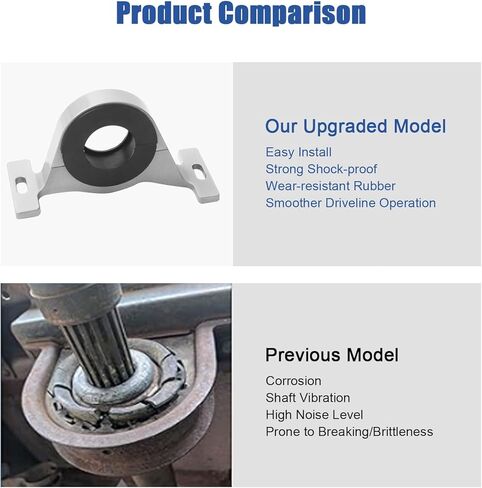 Product Comparison

Our Upgraded Model
Easy Install
Strong Shock-proof
Wear-resistant Rubber
Smoother Driveline Operation

Previous Model
Corrosion
Shaft Vibration
High Noise Level
Prone to Breaking/Brittleness